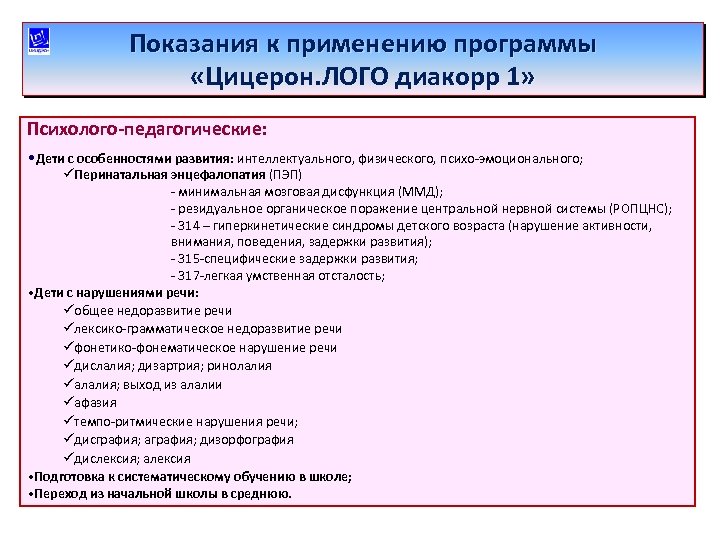 ЦИЦЕРОН

Показания к применению программы «Цицерон.ЛОГО диакорр 1»

Психолого-педагогические:

•Дети с особенностями развития: интеллектуального, физического, психо-эмоционального;
✓Перинатальная энцефалопатия (ПЭП)
- минимальная мозговая дисфункция (ММД);
- резидуальное органическое поражение центральной нервной системы (РОПЦНС);
- 314 – гиперкинетические синдромы детского возраста (нарушение активности, внимания, поведения, задержки развития);
- 315-специфические задержки развития;
- 317-легкая умственная отсталость;
•Дети с нарушениями речи:
✓общее недоразвитие речи
✓лексико-грамматическое недоразвитие речи
✓фонетико-фонематическое нарушение речи
✓дислалия; дизартрия; ринолалия
✓алалия; выход из алалии
✓афазия
✓темпо-ритмические нарушения речи;
✓дисграфия; аграфия; дизорфография
✓дислексия; алексия
•Подготовка к систематическому обучению в школе;
•Переход из начальной школы в среднюю.